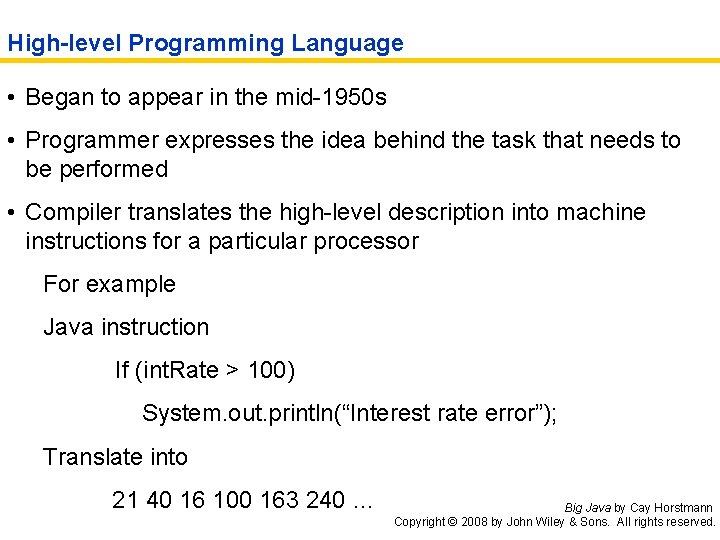 High-level Programming Language

• Began to appear in the mid-1950s

• Programmer expresses the idea behind the task that needs to be performed

• Compiler translates the high-level description into machine instructions for a particular processor

For example

Java instruction

If (intRate > 100)

System.out.println(“Interest rate error”);

Translate into

21 40 16 100 163 240 ...

Big Java by Cay Horstmann
Copyright © 2008 by John Wiley & Sons. All rights reserved.